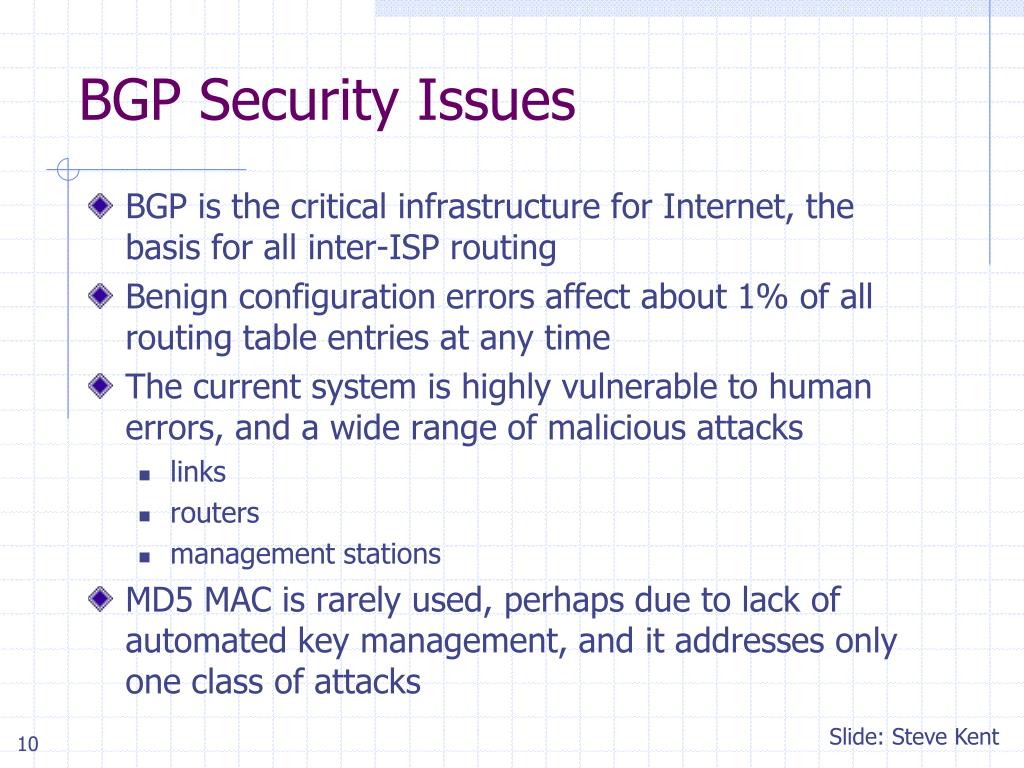 BGP Security Issues

BGP is the critical infrastructure for Internet, the basis for all inter-ISP routing

Benign configuration errors affect about 1% of all routing table entries at any time

The current system is highly vulnerable to human errors, and a wide range of malicious attacks

links

routers

management stations

MD5 MAC is rarely used, perhaps due to lack of automated key management, and it addresses only one class of attacks

10

Slide: Steve Kent